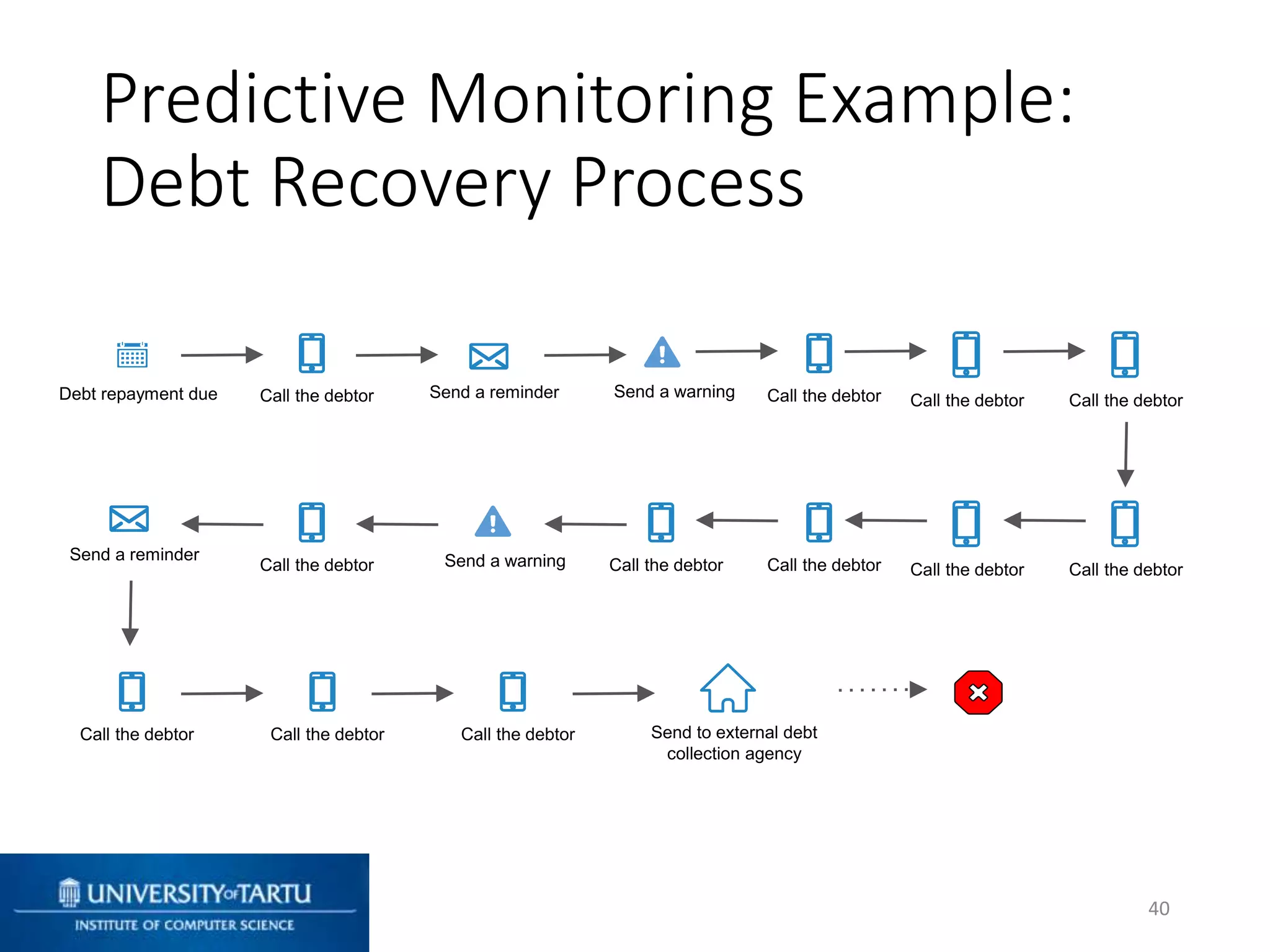 Predictive Monitoring Example: Debt Recovery Process

Debt repayment due

Call the debtor

Send a reminder

Send a warning

Call the debtor

Call the debtor

Call the debtor

Call the debtor

Call the debtor

Call the debtor

Call the debtor

Send a warning

Call the debtor

Send a reminder

Call the debtor

Call the debtor

Call the debtor

Send to external debt collection agency

UNIVERSITY OF TARTU
INSTITUTE OF COMPUTER SCIENCE

40